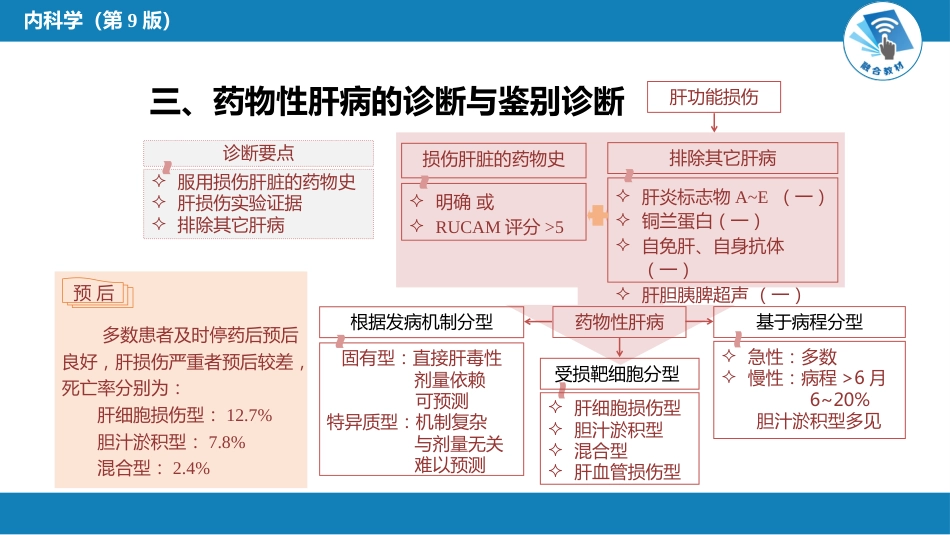 内科学（第 9 版）

融合教材

三、药物性肝病的诊断与鉴别诊断

肝功能损伤

诊断要点
✧ 服用损伤肝脏的药物史
✧ 肝损伤实验证据
✧ 排除其它肝病

损伤肝脏的药物史
✧ 明确 或
✧ RUCAM 评分 >5

排除其它肝病
✧ 肝炎标志物 A~E （一）
✧ 铜兰蛋白（一）
✧ 自免肝、自身抗体（一）
✧ 肝胆胰脾超声 （一）

预后
多数患者及时停药后预后良好，肝损伤严重者预后较差，死亡率分别为：
肝细胞损伤型： 12.7%
胆汁淤积型： 7.8%
混合型： 2.4%

根据发病机制分型
固有型：直接肝毒性
剂量依赖
可预测
特异质型：机制复杂
与剂量无关
难以预测

药物性肝病

受损靶细胞分型
✧ 肝细胞损伤型
✧ 胆汁淤积型
✧ 混合型
✧ 肝血管损伤型

基于病程分型
✧ 急性：多数
✧ 慢性：病程 >6 月
6~20%
胆汁淤积型多见